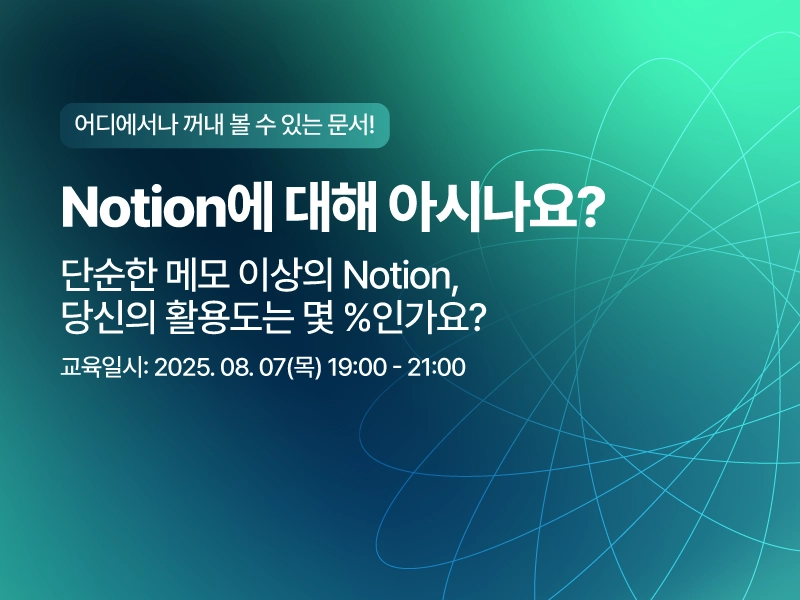 어디에서나 꺼내 볼 수 있는 문서!

Notion에 대해 아시나요?

단순한 메모 이상의 Notion,
당신의 활용도는 몇 %인가요?

교육일시: 2025. 08. 07(목) 19:00 - 21:00